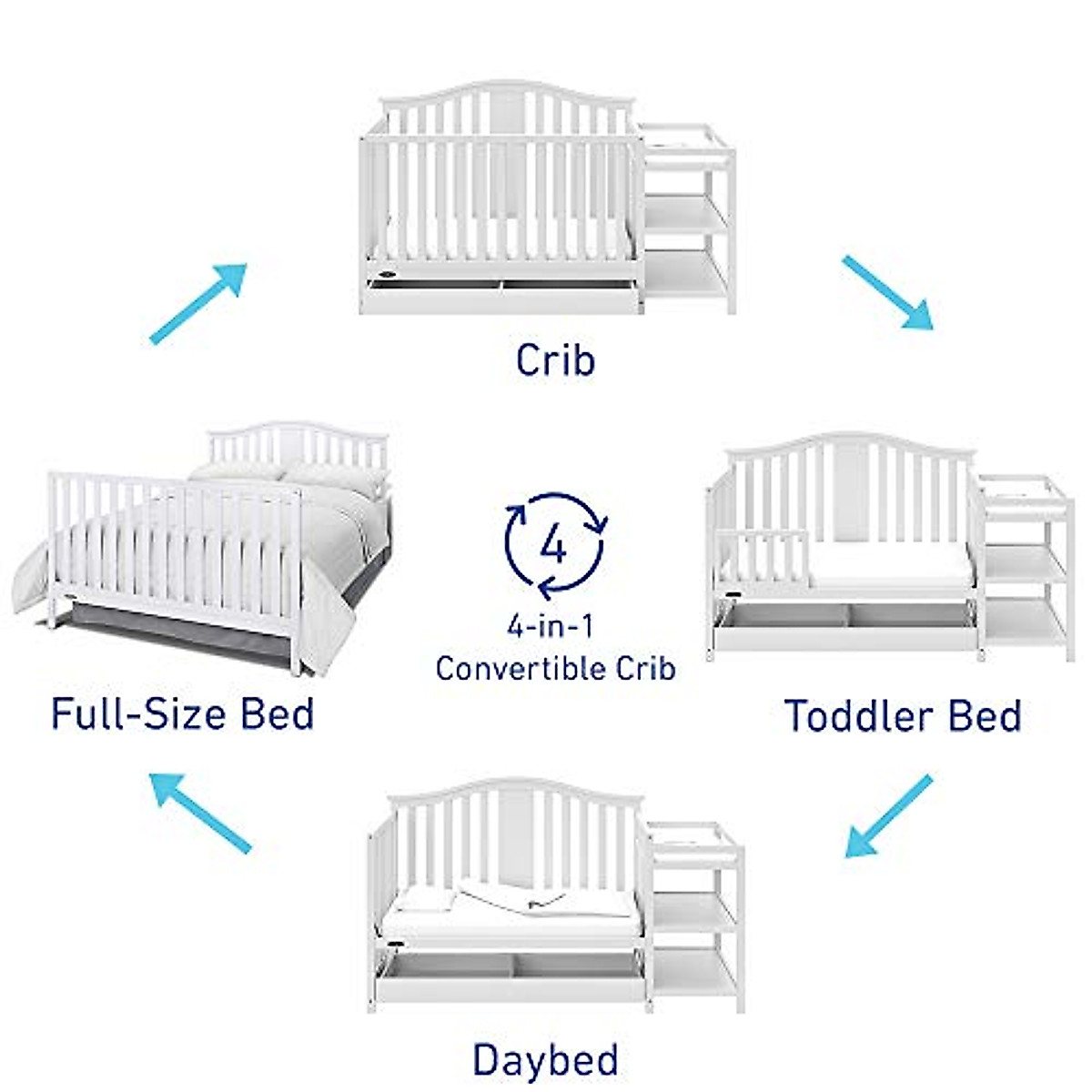 Crib

Full-Size Bed

4

4-in-1
Convertible Crib

Toddler Bed

Daybed